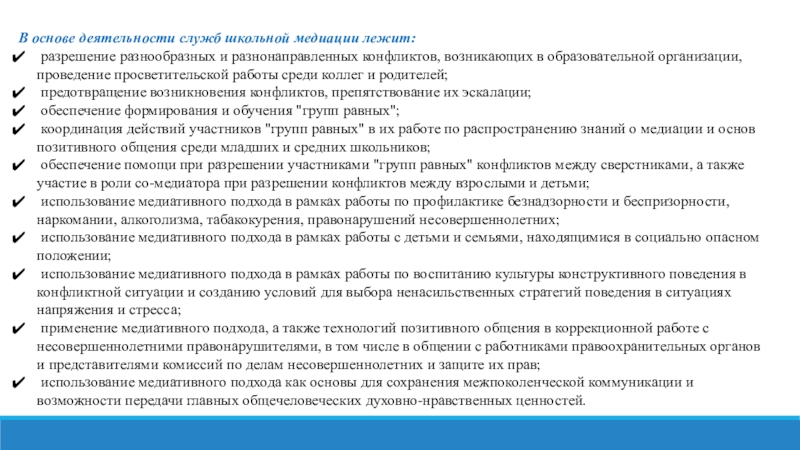 В основе деятельности служб школьной медиации лежит:

✔ разрешение разнообразных и разнонаправленных конфликтов, возникающих в образовательной организации, проведение просветительской работы среди коллег и родителей;
✔ предотвращение возникновения конфликтов, препятствование их эскалации;
✔ обеспечение формирования и обучения "групп равных";
✔ координация действий участников "групп равных" в их работе по распространению знаний о медиации и основ позитивного общения среди младших и средних школьников;
✔ обеспечение помощи при разрешении участниками "групп равных" конфликтов между сверстниками, а также участие в роли со-медиатора при разрешении конфликтов между взрослыми и детьми;
✔ использование медиативного подхода в рамках работы по профилактике безнадзорности и беспризорности, наркомании, алкоголизма, табакокурения, правонарушений несовершеннолетних;
✔ использование медиативного подхода в рамках работы с детьми и семьями, находящимися в социально опасном положении;
✔ использование медиативного подхода в рамках работы по воспитанию культуры конструктивного поведения в конфликтной ситуации и созданию условий для выбора ненасильственных стратегий поведения в ситуациях напряжения и стресса;
✔ применение медиативного подхода, а также технологий позитивного общения в коррекционной работе с несовершеннолетними правонарушителями, в том числе в общении с работниками правоохранительных органов и представителями комиссий по делам несовершеннолетних и защите их прав;
✔ использование медиативного подхода как основы для сохранения межпоколенческой коммуникации и возможности передачи главных общечеловеческих духовно-нравственных ценностей.